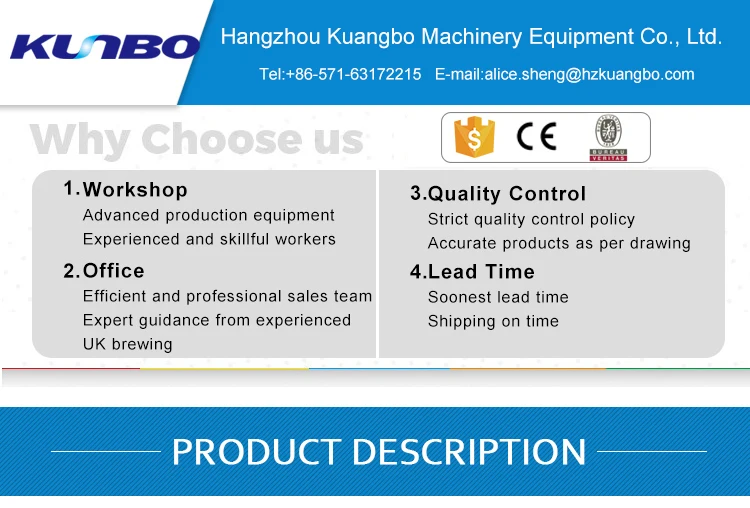 KUNBO

Hangzhou Kuangbo Machinery Equipment Co., Ltd.

Tel:+86-571-63172215 E-mail:alice.sheng@hzkuangbo.com

Why Choose us

$

CE

BUREAU VERITAS

1.Workshop
Advanced production equipment
Experienced and skillful workers

2.Office
Efficient and professional sales team
Expert guidance from experienced UK brewing

3.Quality Control
Strict quality control policy
Accurate products as per drawing

4.Lead Time
Soonest lead time
Shipping on time

PRODUCT DESCRIPTION